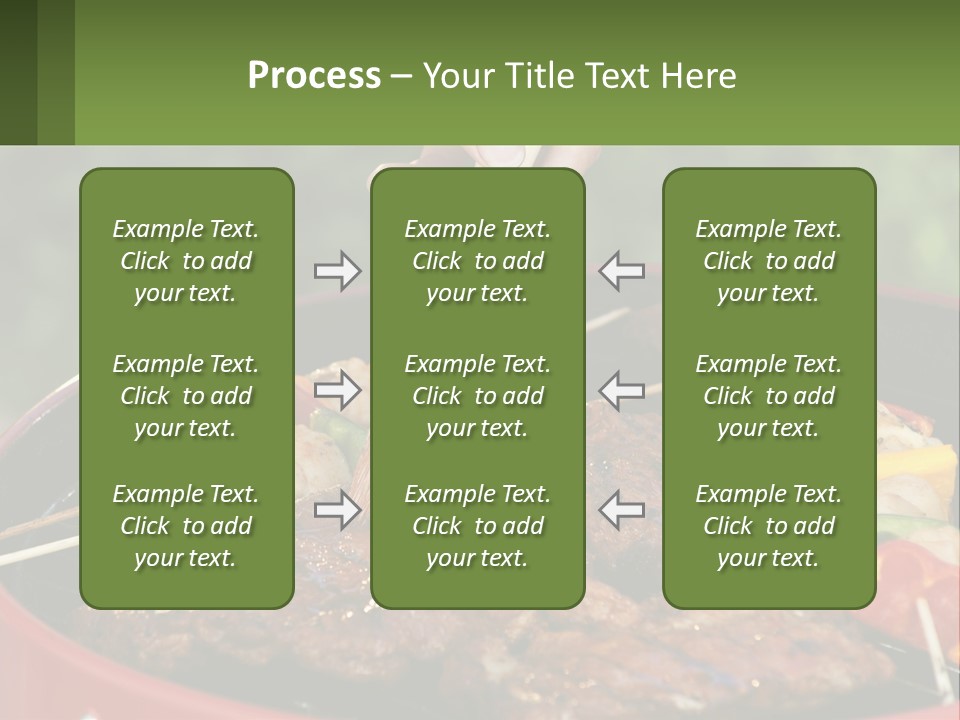 Process – Your Title Text Here

Example Text. Click to add your text.

Example Text. Click to add your text.

Example Text. Click to add your text.

Example Text. Click to add your text.

Example Text. Click to add your text.

Example Text. Click to add your text.

Example Text. Click to add your text.

Example Text. Click to add your text.

Example Text. Click to add your text.